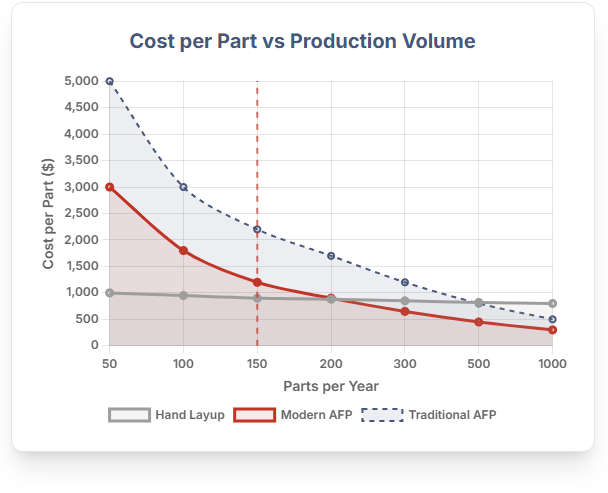 Cost per Part vs Production Volume

Cost per Part ($)

5,000
4,500
4,000
3,500
3,000
2,500
2,000
1,500
1,000
500
0

50
100
150
200
300
500
1000

Parts per Year

Hand Layup
Modern AFP
Traditional AFP